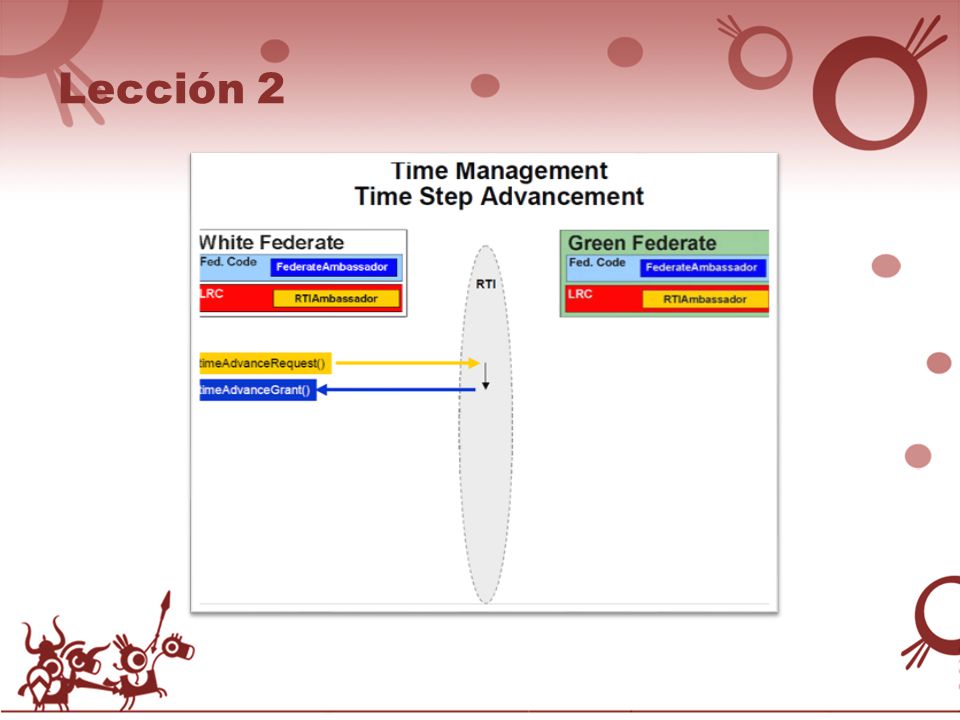 Lección 2

Time Management
Time Step Advancement

White Federate
Fed. Code
FederateAmbassador
LRC
RTIAmbassador

RTI

Green Federate
Fed. Code
FederateAmbassador
LRC
RTIAmbassador

timeAdvanceRequest()
timeAdvanceGrant()